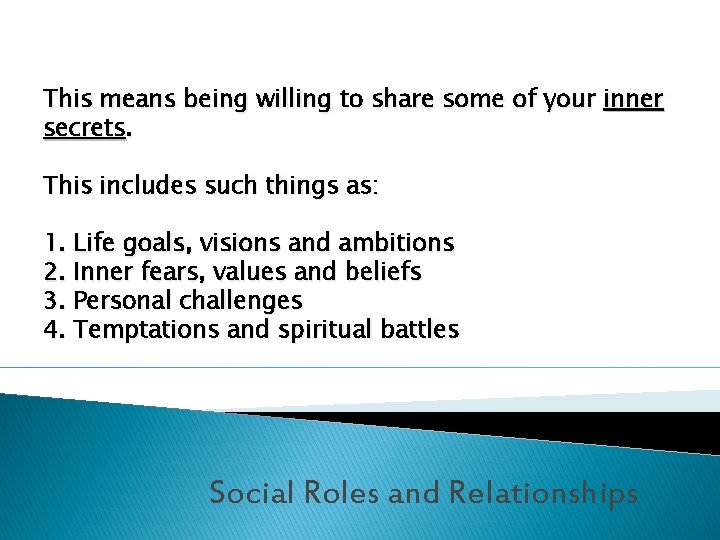 This means being willing to share some of your inner secrets.

This includes such things as:

1. Life goals, visions and ambitions
2. Inner fears, values and beliefs
3. Personal challenges
4. Temptations and spiritual battles

Social Roles and Relationships